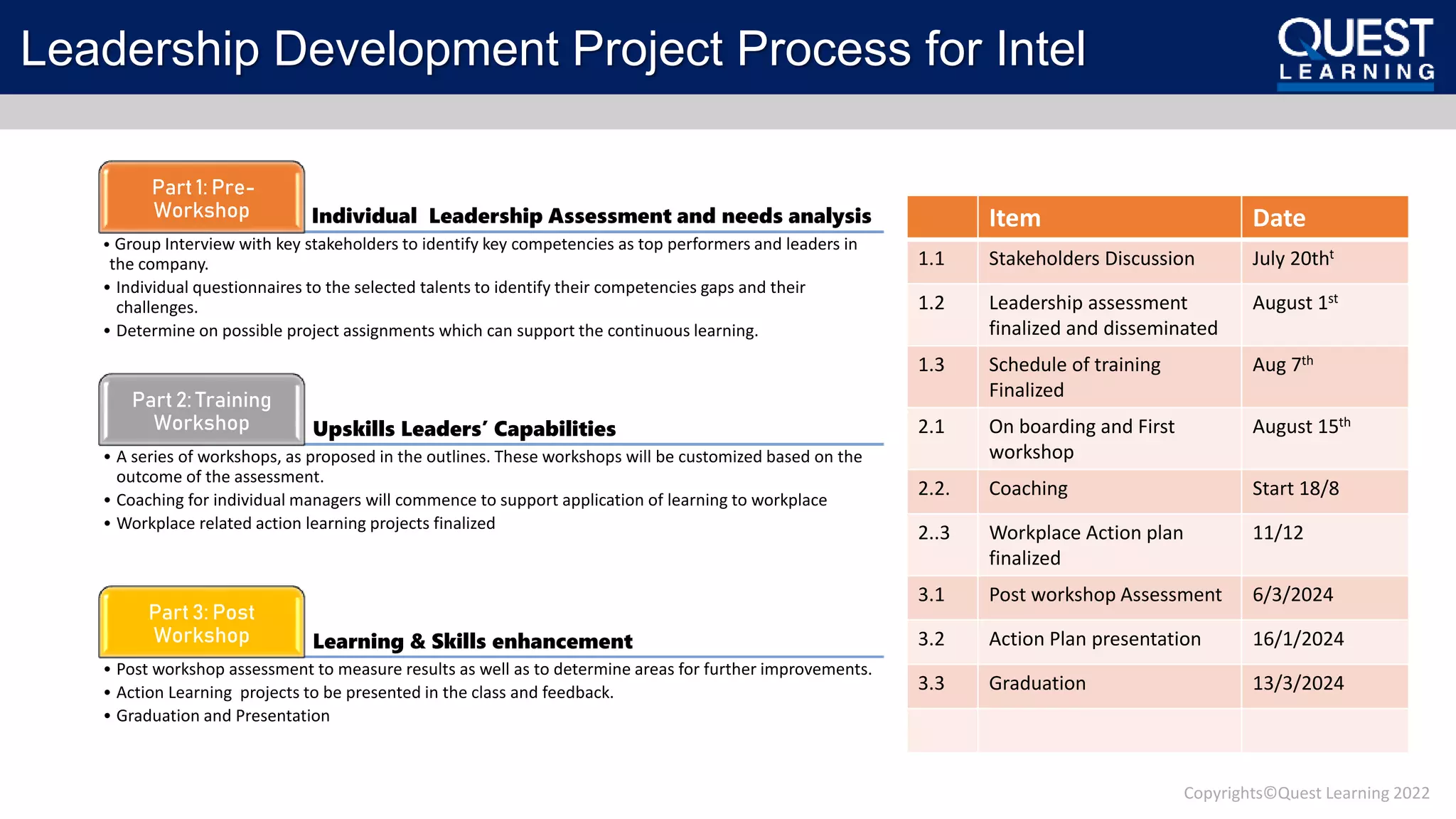 Leadership Development Project Process for Intel

QUEST LEARNING

Part 1: Pre-Workshop

Individual  Leadership Assessment and needs analysis

• Group Interview with key stakeholders to identify key competencies as top performers and leaders in the company.
• Individual questionnaires to the selected talents to identify their competencies gaps and their challenges.
• Determine on possible project assignments which can support the continuous learning.

Part 2: Training Workshop

Upskills Leaders' Capabilities

• A series of workshops, as proposed in the outlines. These workshops will be customized based on the outcome of the assessment.
• Coaching for individual managers will commence to support application of learning to workplace
• Workplace related action learning projects finalized

Part 3: Post Workshop

Learning & Skills enhancement

• Post workshop assessment to measure results as well as to determine areas for further improvements.
• Action Learning  projects to be presented in the class and feedback.
• Graduation and Presentation

| | Item | Date |
|---|---|---|
| 1.1 | Stakeholders Discussion | July 20th$^{t}$ |
| 1.2 | Leadership assessment finalized and disseminated | August 1$^{st}$ |
| 1.3 | Schedule of training Finalized | Aug 7$^{th}$ |
| 2.1 | On boarding and First workshop | August 15$^{th}$ |
| 2.2. | Coaching | Start 18/8 |
| 2..3 | Workplace Action plan finalized | 11/12 |
| 3.1 | Post workshop Assessment | 6/3/2024 |
| 3.2 | Action Plan presentation | 16/1/2024 |
| 3.3 | Graduation | 13/3/2024 |
| | | |

Copyrights©Quest Learning 2022